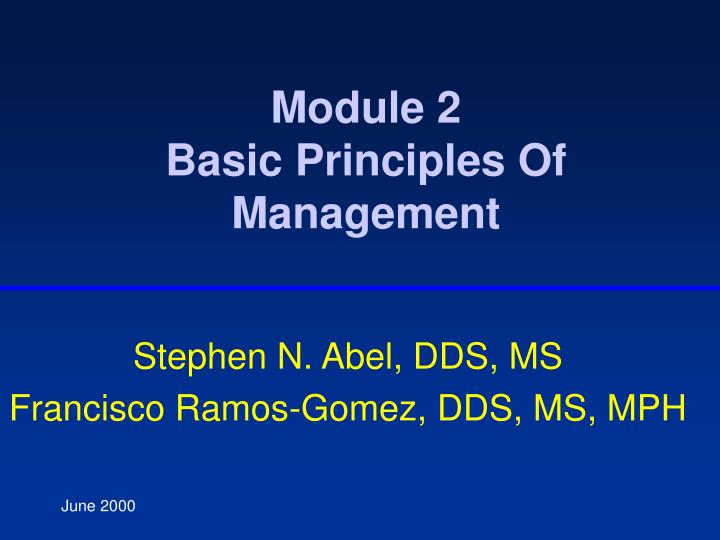 Module 2
Basic Principles Of Management

Stephen N. Abel, DDS, MS
Francisco Ramos-Gomez, DDS, MS, MPH

June 2000